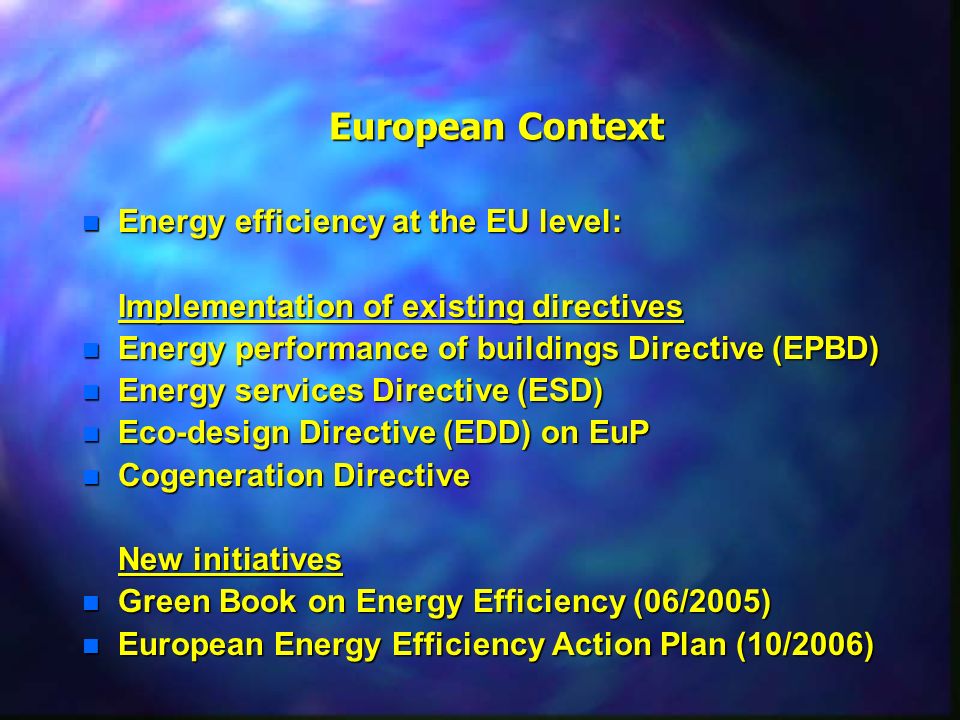 European Context

- Energy efficiency at the EU level:

Implementation of existing directives
- Energy performance of buildings Directive (EPBD)
- Energy services Directive (ESD)
- Eco-design Directive (EDD) on EuP
- Cogeneration Directive

New initiatives
- Green Book on Energy Efficiency (06/2005)
- European Energy Efficiency Action Plan (10/2006)